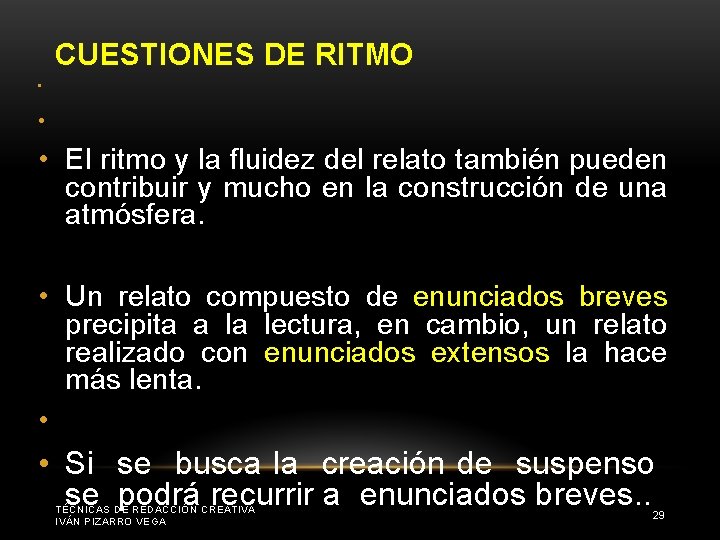 CUESTIONES DE RITMO

•

•

• El ritmo y la fluidez del relato también pueden contribuir y mucho en la construcción de una atmósfera.

• Un relato compuesto de enunciados breves precipita a la lectura, en cambio, un relato realizado con enunciados extensos la hace más lenta.

•

• Si se busca la creación de suspenso se podrá recurrir a enunciados breves..

TÉCNICAS DE REDACCIÓN CREATIVA
IVÁN PIZARRO VEGA

29